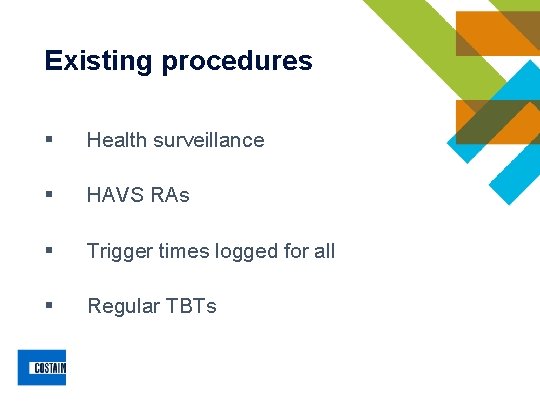 Existing procedures

▪ Health surveillance

▪ HAVS RAs

▪ Trigger times logged for all

▪ Regular TBTs

COSTAIN